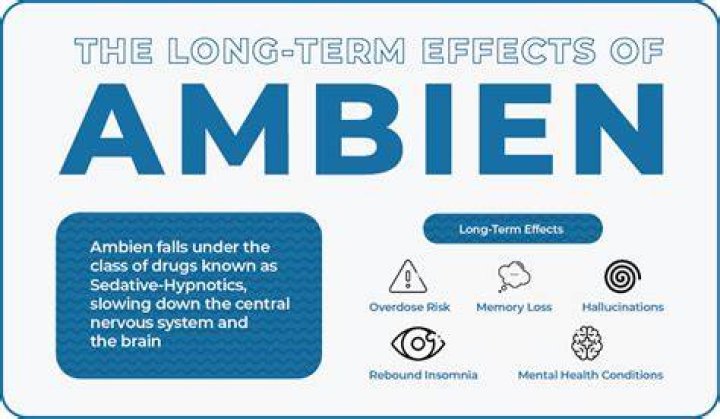 THE LONG-TERM EFFECTS OF

AMBIEN

Ambien falls under the class of drugs known as Sedative-Hypnotics, slowing down the central nervous system and the brain

Long-Term Effects

Overdose Risk

Memory Loss

Hallucinations

Rebound Insomnia

Mental Health Conditions